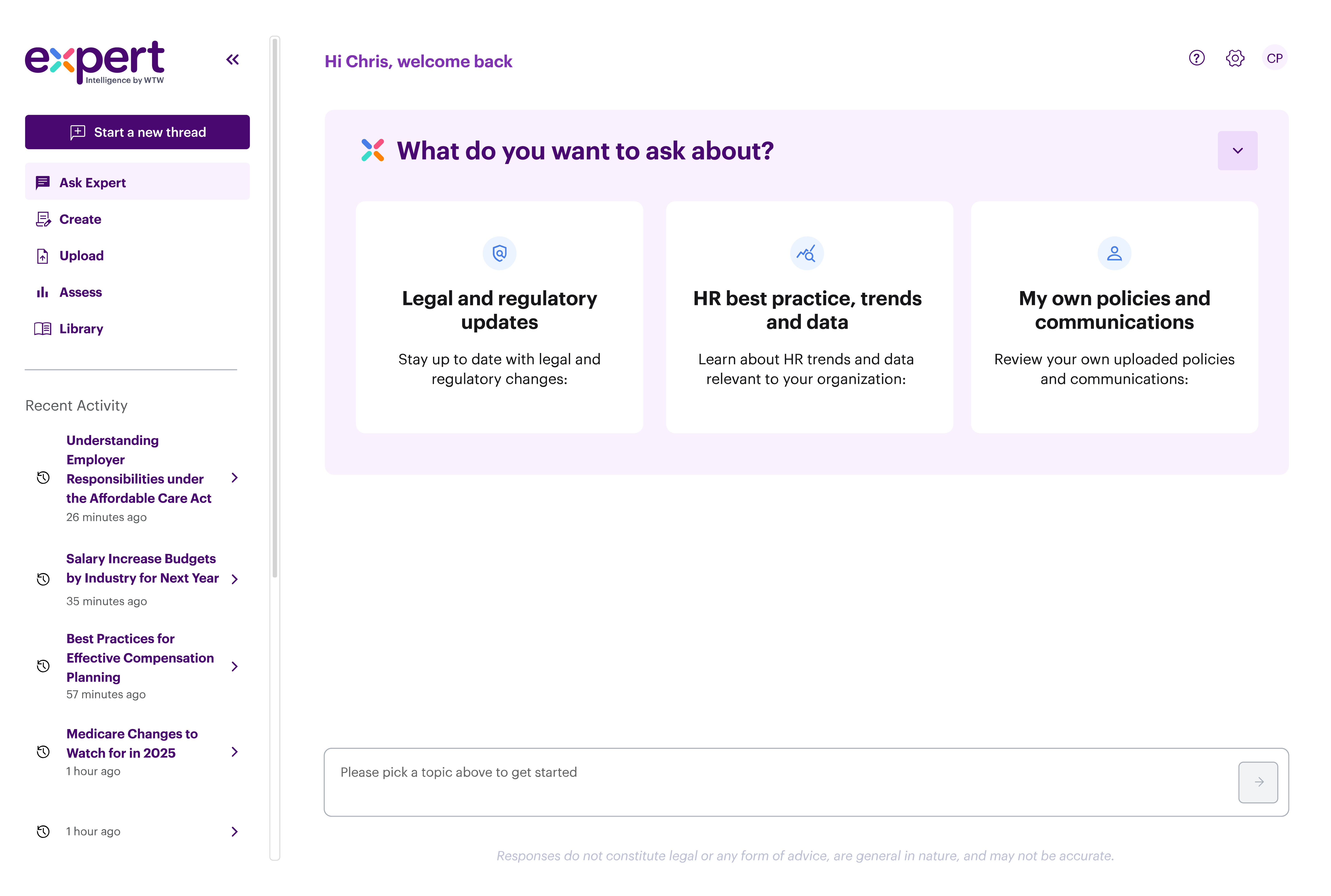 expert
Intelligence by WTW

Start a new thread

Ask Expert

Create

Upload

Assess

Library

Recent Activity

Understanding Employer Responsibilities under the Affordable Care Act
26 minutes ago

Salary Increase Budgets by Industry for Next Year
35 minutes ago

Best Practices for Effective Compensation Planning
57 minutes ago

Medicare Changes to Watch for in 2025
1 hour ago

1 hour ago

Hi Chris, welcome back

CP

What do you want to ask about?

Legal and regulatory updates

Stay up to date with legal and regulatory changes:

HR best practice, trends and data

Learn about HR trends and data relevant to your organization:

My own policies and communications

Review your own uploaded policies and communications:

Please pick a topic above to get started

Responses do not constitute legal or any form of advice, are general in nature, and may not be accurate.